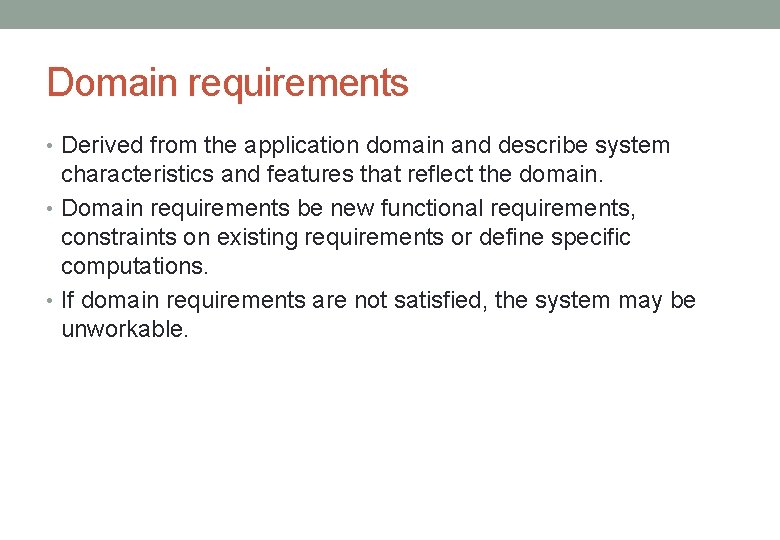 Domain requirements

• Derived from the application domain and describe system characteristics and features that reflect the domain.
• Domain requirements be new functional requirements, constraints on existing requirements or define specific computations.
• If domain requirements are not satisfied, the system may be unworkable.